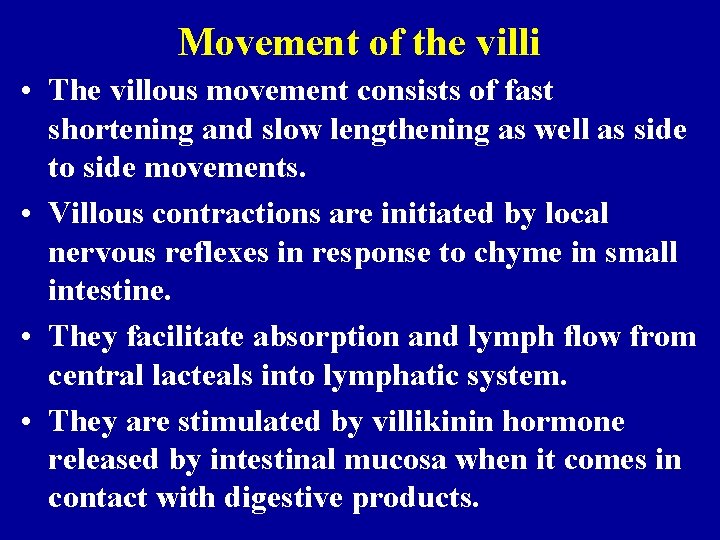 Movement of the villi

• The villous movement consists of fast shortening and slow lengthening as well as side to side movements.

• Villous contractions are initiated by local nervous reflexes in response to chyme in small intestine.

• They facilitate absorption and lymph flow from central lacteals into lymphatic system.

• They are stimulated by villikinin hormone released by intestinal mucosa when it comes in contact with digestive products.